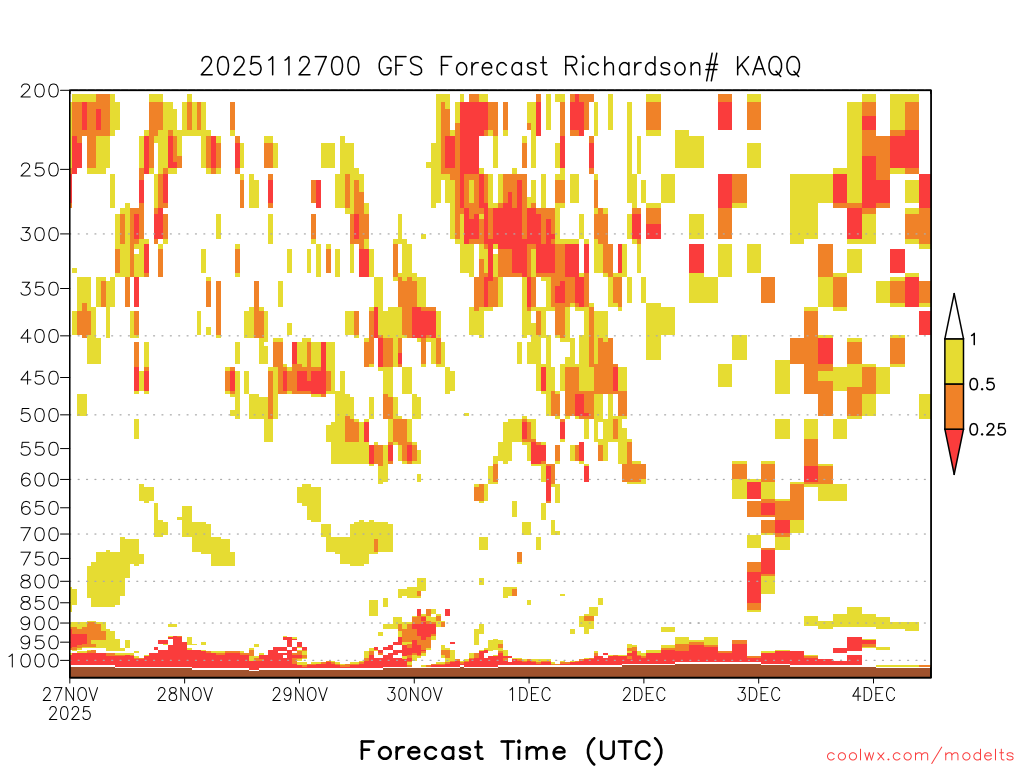 2025112700 GFS Forecast Richardson# KAQQ

200
250
300
350
400
450
500
550
600
650
700
750
800
850
900
950
1000

1
0.5
0.25

27NOV
2025
28NOV
29NOV
30NOV
1DEC
2DEC
3DEC
4DEC

Forecast Time (UTC)

coolwx.com/modelts